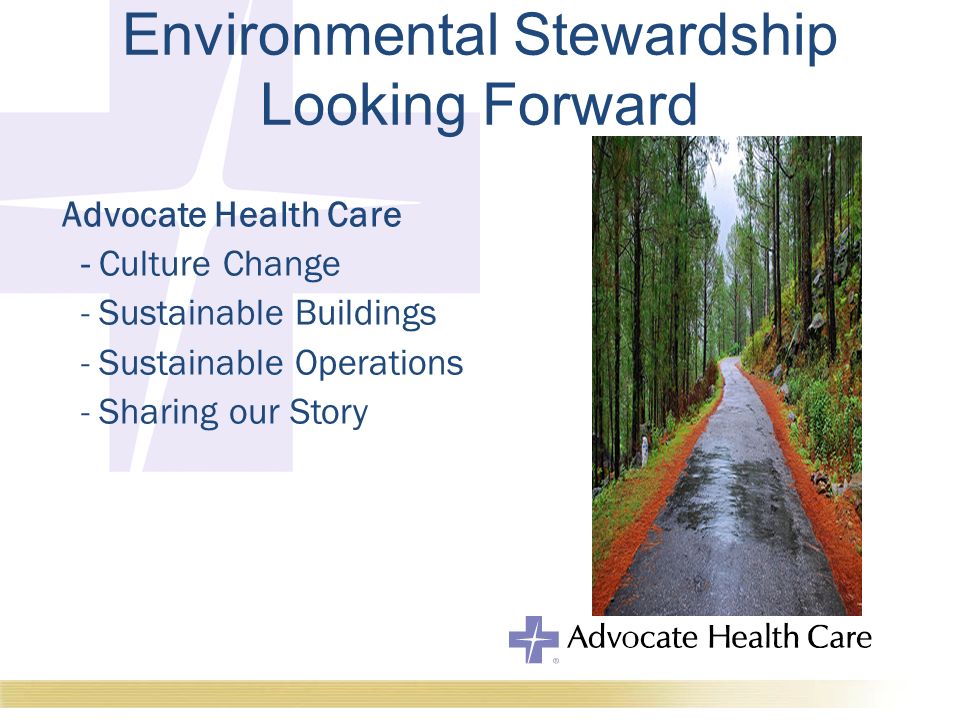 Environmental Stewardship
Looking Forward

Advocate Health Care
- Culture Change
- Sustainable Buildings
- Sustainable Operations
- Sharing our Story

Advocate Health Care